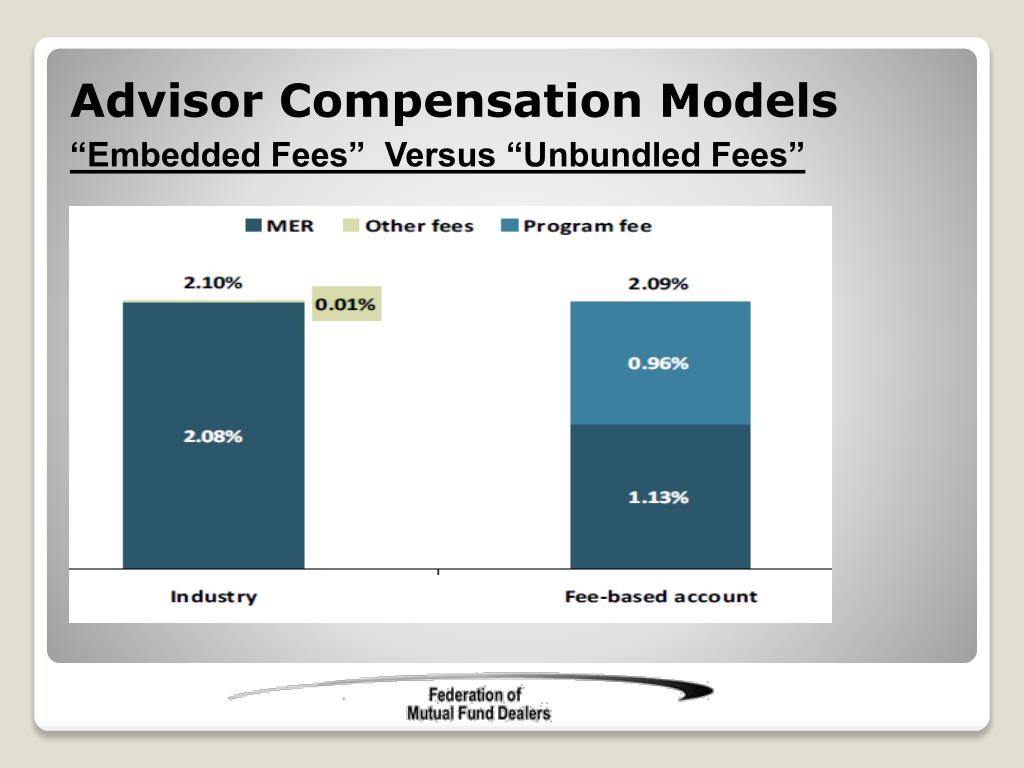 Advisor Compensation Models

“Embedded Fees” Versus “Unbundled Fees”

MER Other fees Program fee

2.10%

0.01%

2.08%

2.09%

0.96%

1.13%

Industry

Fee-based account

Federation of
Mutual Fund Dealers